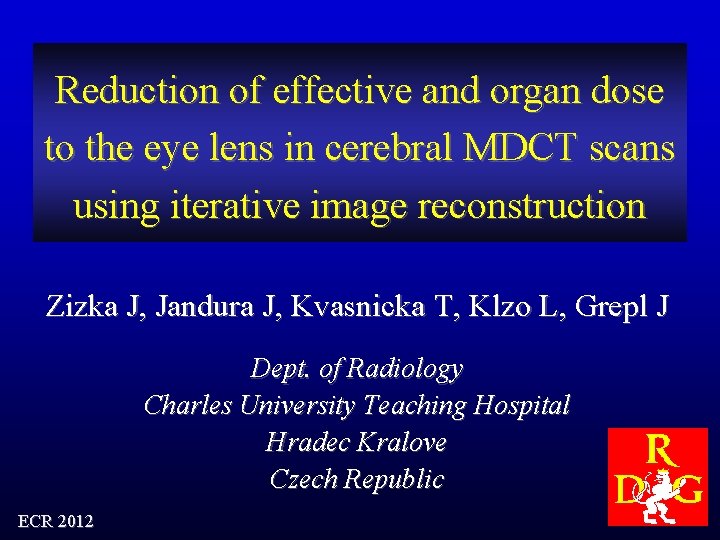 Reduction of effective and organ dose to the eye lens in cerebral MDCT scans using iterative image reconstruction

Zizka J, Jandura J, Kvasnicka T, Klzo L, Grepl J

Dept. of Radiology
Charles University Teaching Hospital
Hradec Kralove
Czech Republic

R
D G

ECR 2012